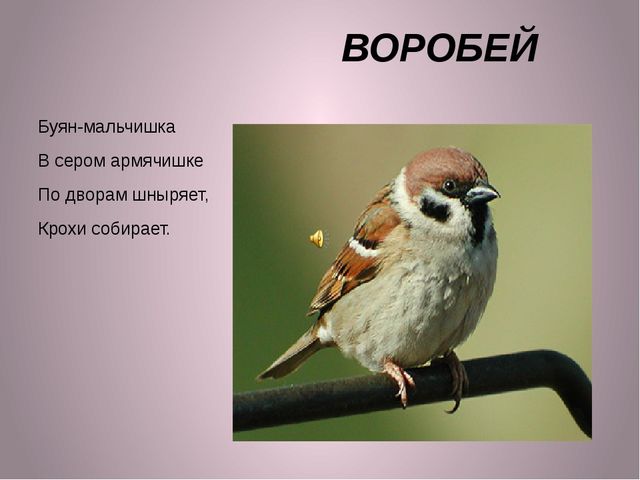 ВОРОБЕЙ

Буян-мальчишка

В сером армячишке

По дворам шныряет,

Крохи собирает.